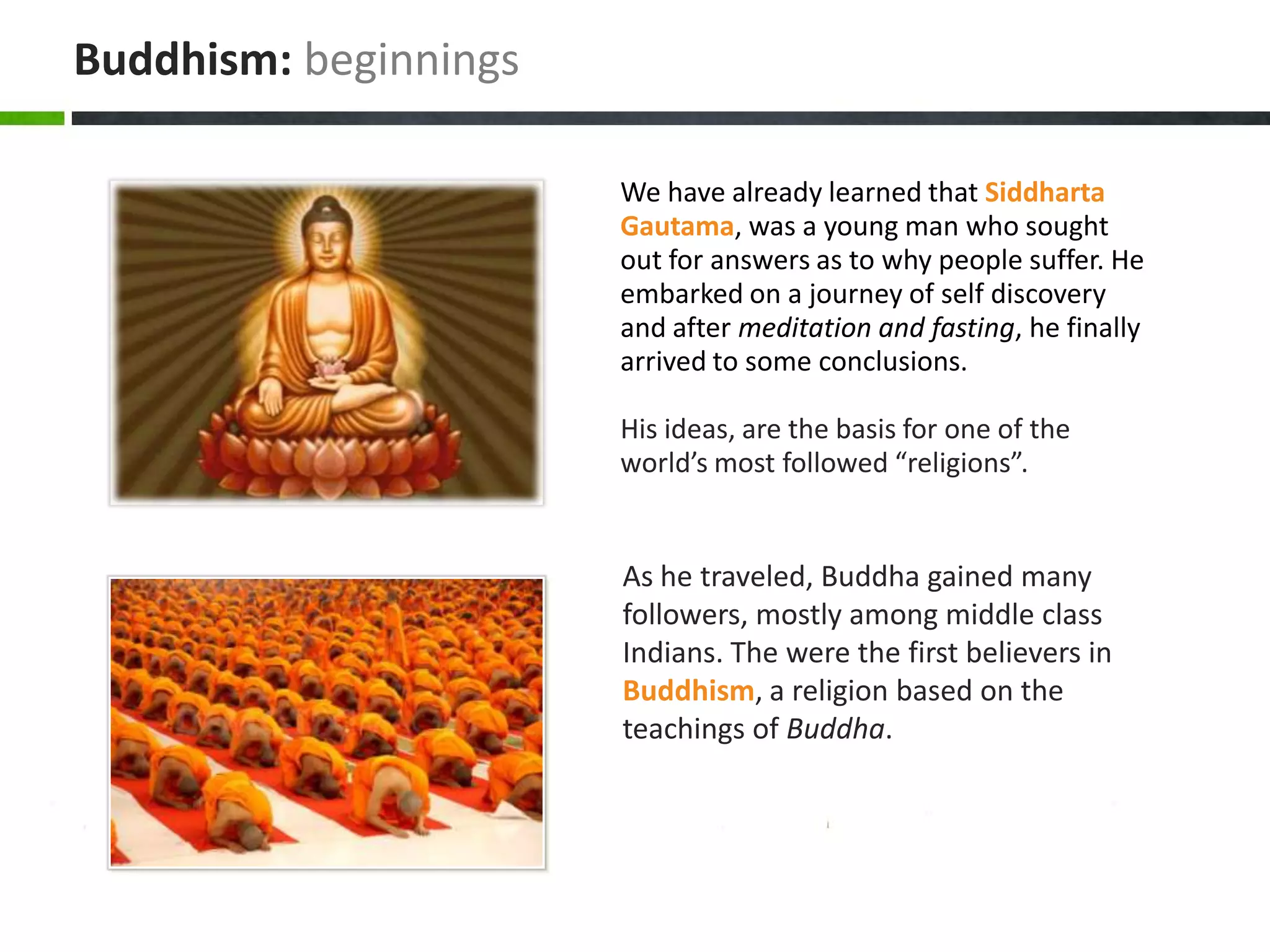 Buddhism: beginnings

We have already learned that Siddharta Gautama, was a young man who sought out for answers as to why people suffer. He embarked on a journey of self discovery and after meditation and fasting, he finally arrived to some conclusions.

His ideas, are the basis for one of the world's most followed "religions".

As he traveled, Buddha gained many followers, mostly among middle class Indians. The were the first believers in Buddhism, a religion based on the teachings of Buddha.